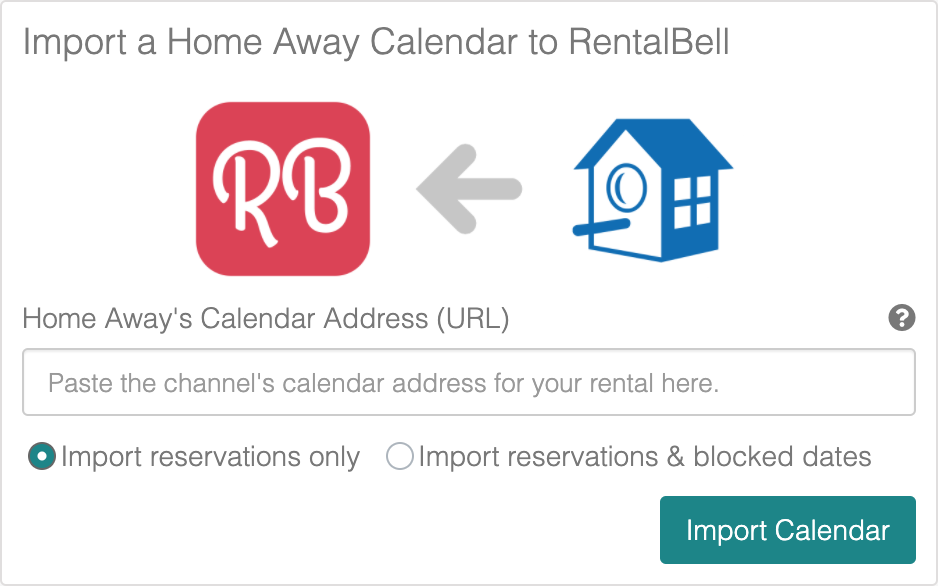 Import a Home Away Calendar to RentalBell

RB

Home Away's Calendar Address (URL)

?

Paste the channel's calendar address for your rental here.

Import reservations only

Import reservations & blocked dates

Import Calendar